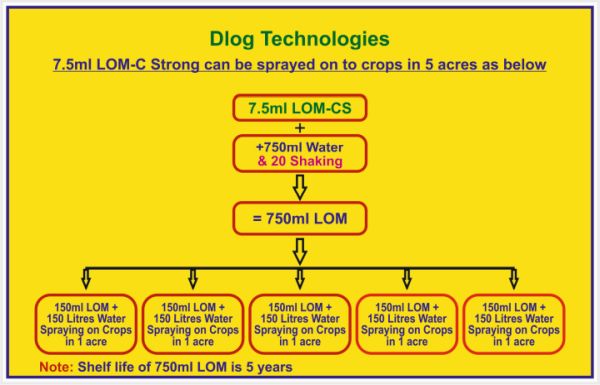 Dlog Technologies

7.5ml LOM-C Strong can be sprayed on to crops in 5 acres as below

7.5ml LOM-CS

+

+750ml Water
& 20 Shaking

= 750ml LOM

150ml LOM + 150 Litres Water Spraying on Crops in 1 acre

150ml LOM + 150 Litres Water Spraying on Crops in 1 acre

150ml LOM + 150 Litres Water Spraying on Crops in 1 acre

150ml LOM + 150 Litres Water Spraying on Crops in 1 acre

150ml LOM + 150 Litres Water Spraying on Crops in 1 acre

Note: Shelf life of 750ml LOM is 5 years